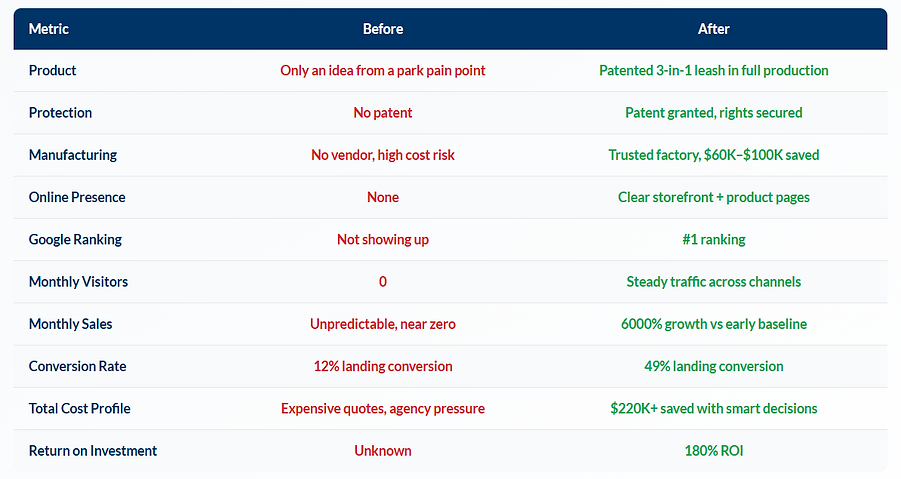 | Metric | Before | After |
|---|---|---|
| Product | Only an idea from a park pain point | Patented 3-in-1 leash in full production |
| Protection | No patent | Patent granted, rights secured |
| Manufacturing | No vendor, high cost risk | Trusted factory, \$60K–\$100K saved |
| Online Presence | None | Clear storefront + product pages |
| Google Ranking | Not showing up | #1 ranking |
| Monthly Visitors | 0 | Steady traffic across channels |
| Monthly Sales | Unpredictable, near zero | 6000% growth vs early baseline |
| Conversion Rate | 12% landing conversion | 49% landing conversion |
| Total Cost Profile | Expensive quotes, agency pressure | \$220K+ saved with smart decisions |
| Return on Investment | Unknown | 180% ROI |